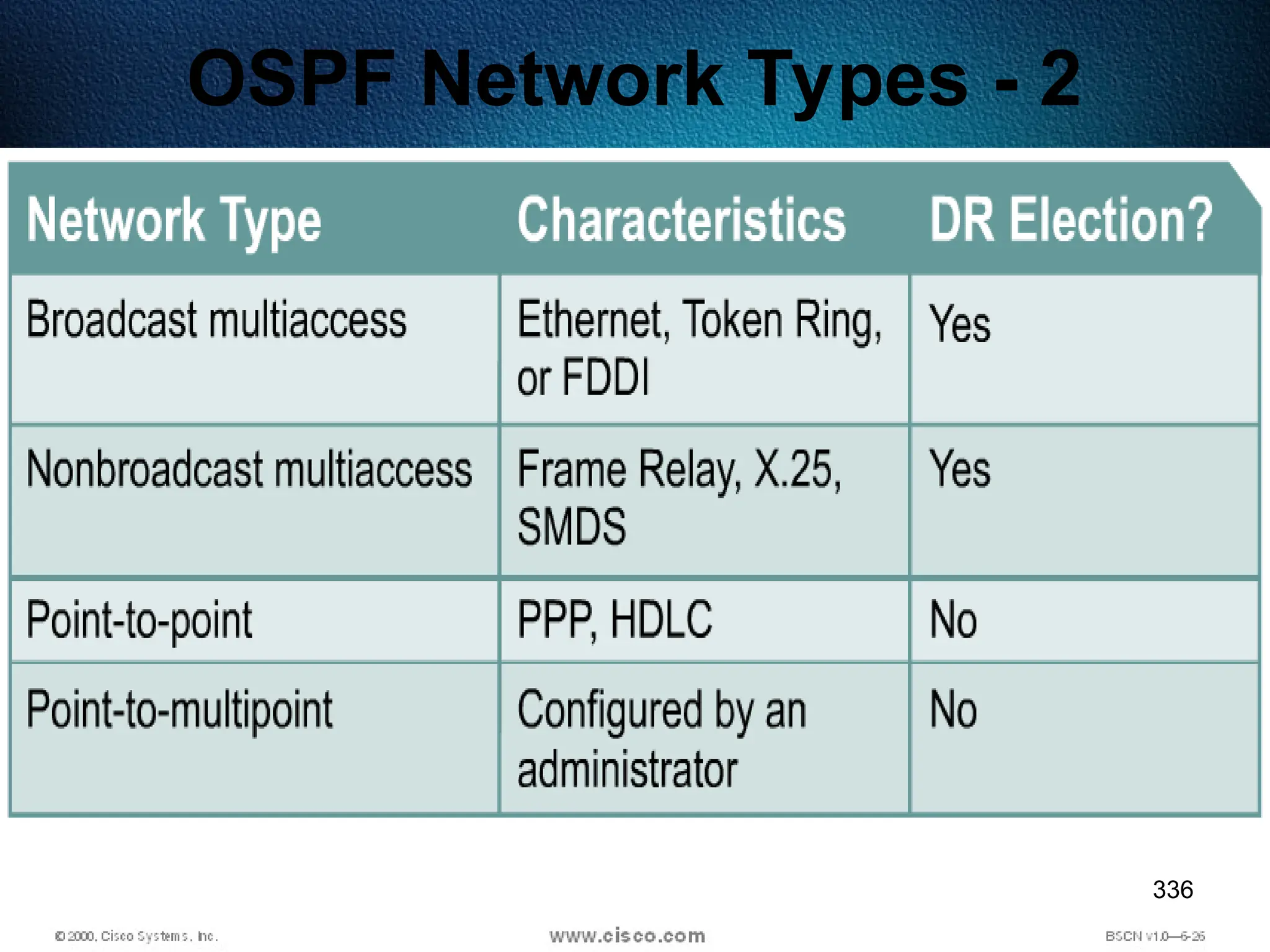 OSPF Network Types - 2

| Network Type | Characteristics | DR Election? |
|---|---|---|
| Broadcast multiaccess | Ethernet, Token Ring, or FDDI | Yes |
| Nonbroadcast multiaccess | Frame Relay, X.25, SMDS | Yes |
| Point-to-point | PPP, HDLC | No |
| Point-to-multipoint | Configured by an administrator | No |

336

© 2000, Cisco Systems, Inc.

www.cisco.com

BSCN v1.0—6-26